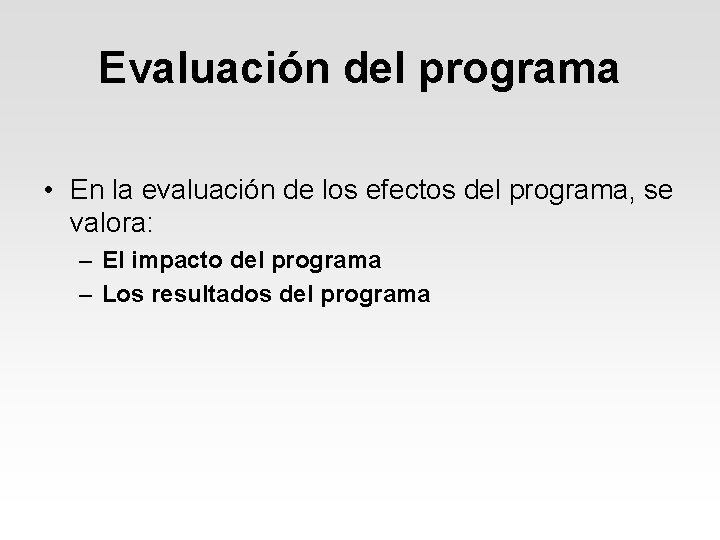 Evaluación del programa

• En la evaluación de los efectos del programa, se valora:
– El impacto del programa
– Los resultados del programa